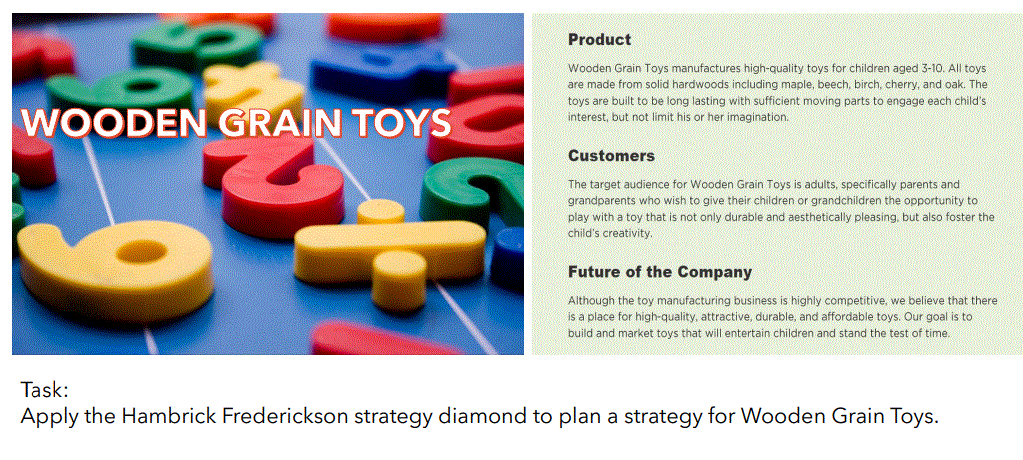 WOODEN GRAIN TOYS

Product

Wooden Grain Toys manufactures high-quality toys for children aged 3-10. All toys are made from solid hardwoods including maple, beech, birch, cherry, and oak. The toys are built to be long lasting with sufficient moving parts to engage each child's interest, but not limit his or her imagination.

Customers

The target audience for Wooden Grain Toys is adults, specifically parents and grandparents who wish to give their children or grandchildren the opportunity to play with a toy that is not only durable and aesthetically pleasing, but also foster the child's creativity.

Future of the Company

Although the toy manufacturing business is highly competitive, we believe that there is a place for high-quality, attractive, durable, and affordable toys. Our goal is to build and market toys that will entertain children and stand the test of time.

Task:
Apply the Hambrick Frederickson strategy diamond to plan a strategy for Wooden Grain Toys.